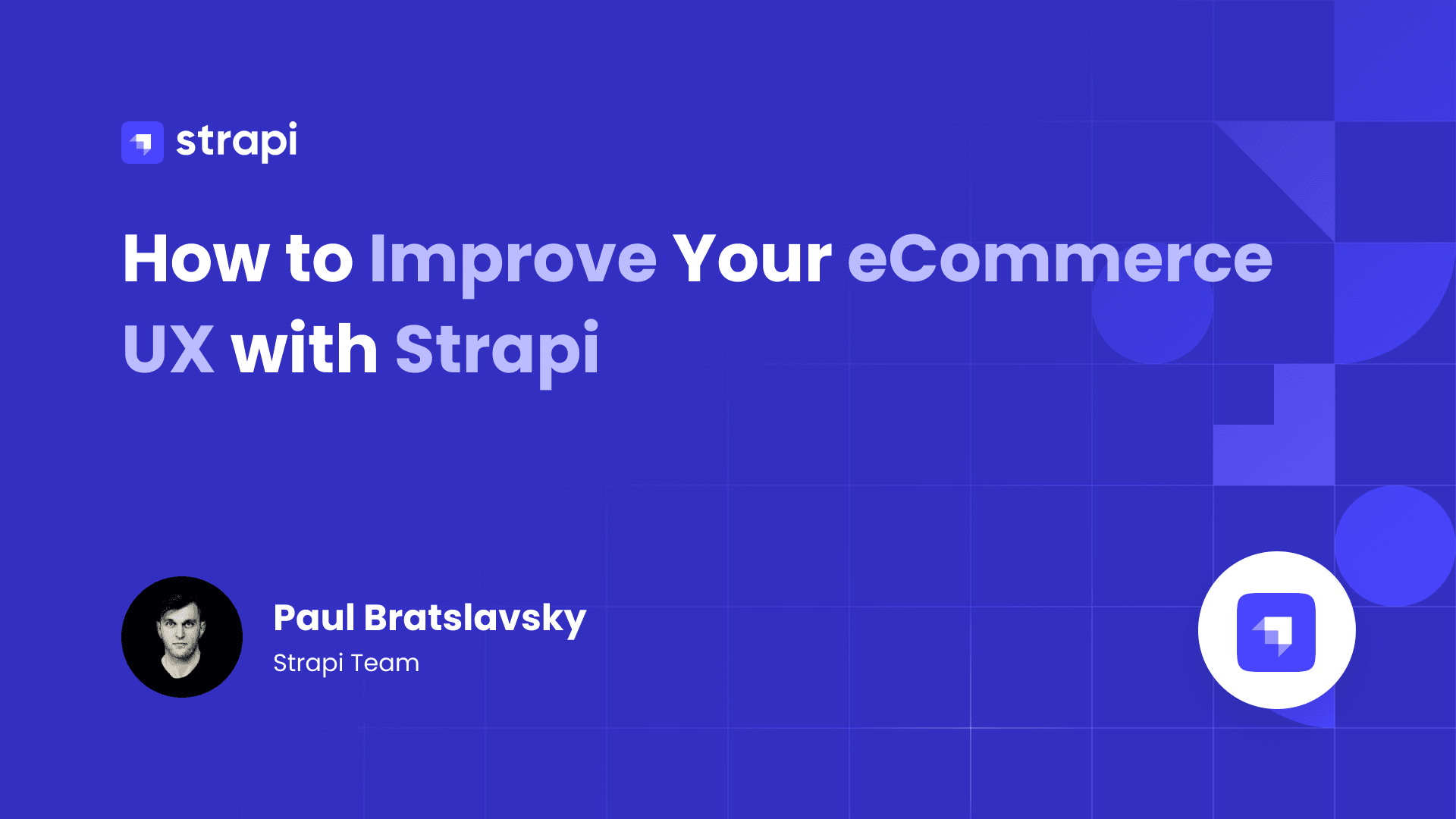 strapi

How to Improve Your eCommerce UX with Strapi

Paul Bratslavsky
Strapi Team